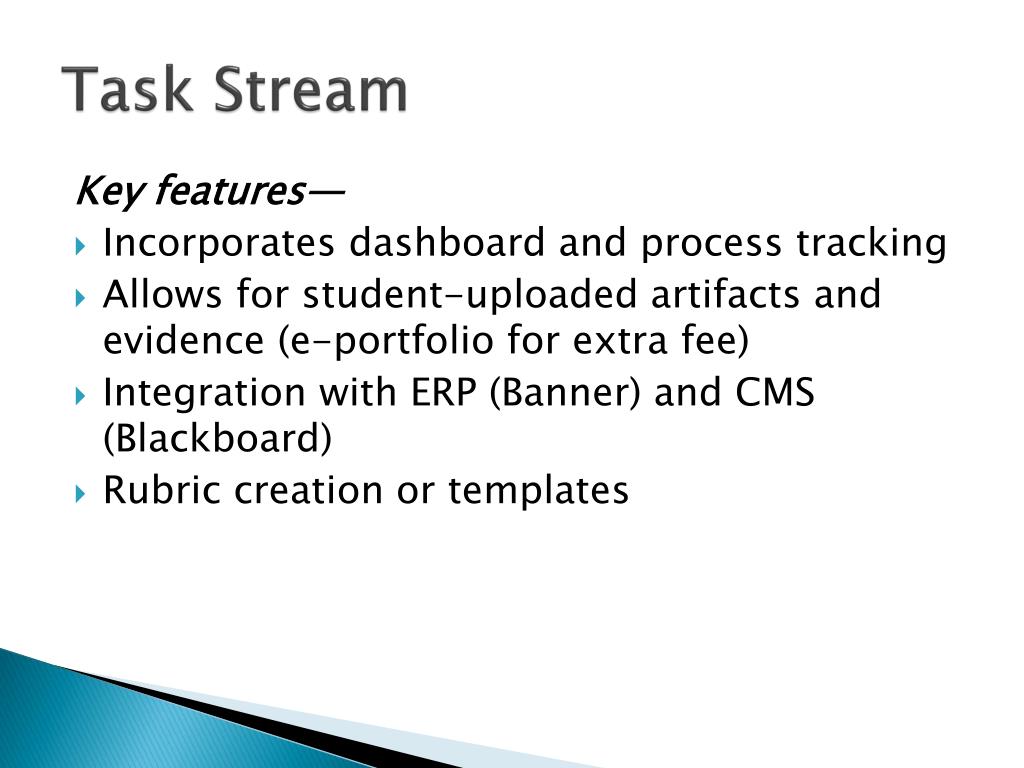 Task Stream

Key features—

Incorporates dashboard and process tracking

Allows for student-uploaded artifacts and evidence (e-portfolio for extra fee)

Integration with ERP (Banner) and CMS (Blackboard)

Rubric creation or templates